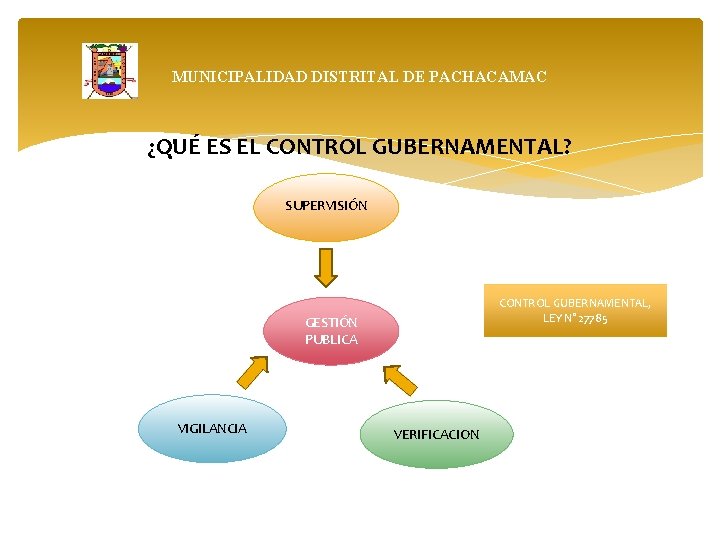 MUNICIPALIDAD DISTRITAL DE PACHACAMAC

¿QUÉ ES EL CONTROL GUBERNAMENTAL?

SUPERVISIÓN

GESTIÓN PUBLICA

CONTROL GUBERNAMENTAL, LEY N° 27785

VIGILANCIA

VERIFICACION